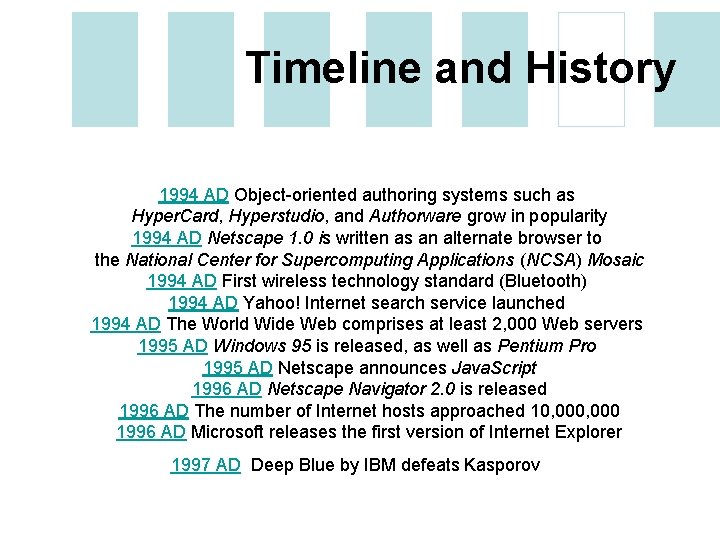 Timeline and History

1994 AD Object-oriented authoring systems such as HyperCard, Hyperstudio, and Authorware grow in popularity
1994 AD Netscape 1.0 is written as an alternate browser to the National Center for Supercomputing Applications (NCSA) Mosaic
1994 AD First wireless technology standard (Bluetooth)
1994 AD Yahoo! Internet search service launched
1994 AD The World Wide Web comprises at least 2,000 Web servers
1995 AD Windows 95 is released, as well as Pentium Pro
1995 AD Netscape announces JavaScript
1996 AD Netscape Navigator 2.0 is released
1996 AD The number of Internet hosts approached 10,000,000
1996 AD Microsoft releases the first version of Internet Explorer

1997 AD Deep Blue by IBM defeats Kasporov